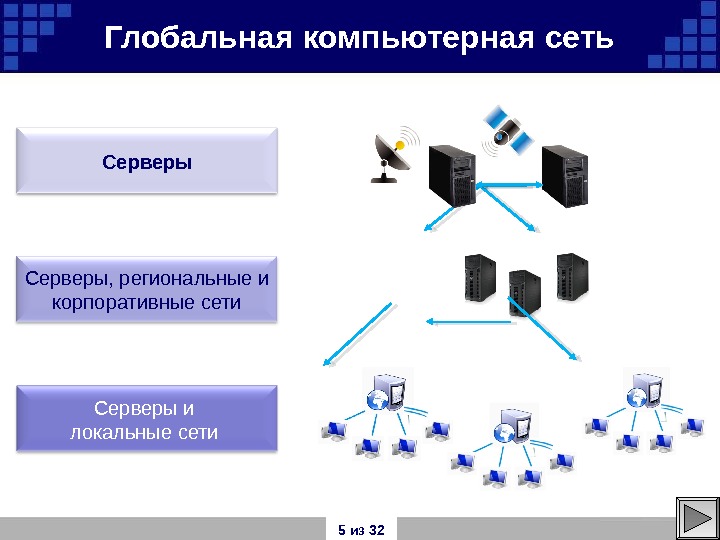 Глобальная компьютерная сеть

Серверы

Серверы, региональные и корпоративные сети

Серверы и локальные сети

5 из 32